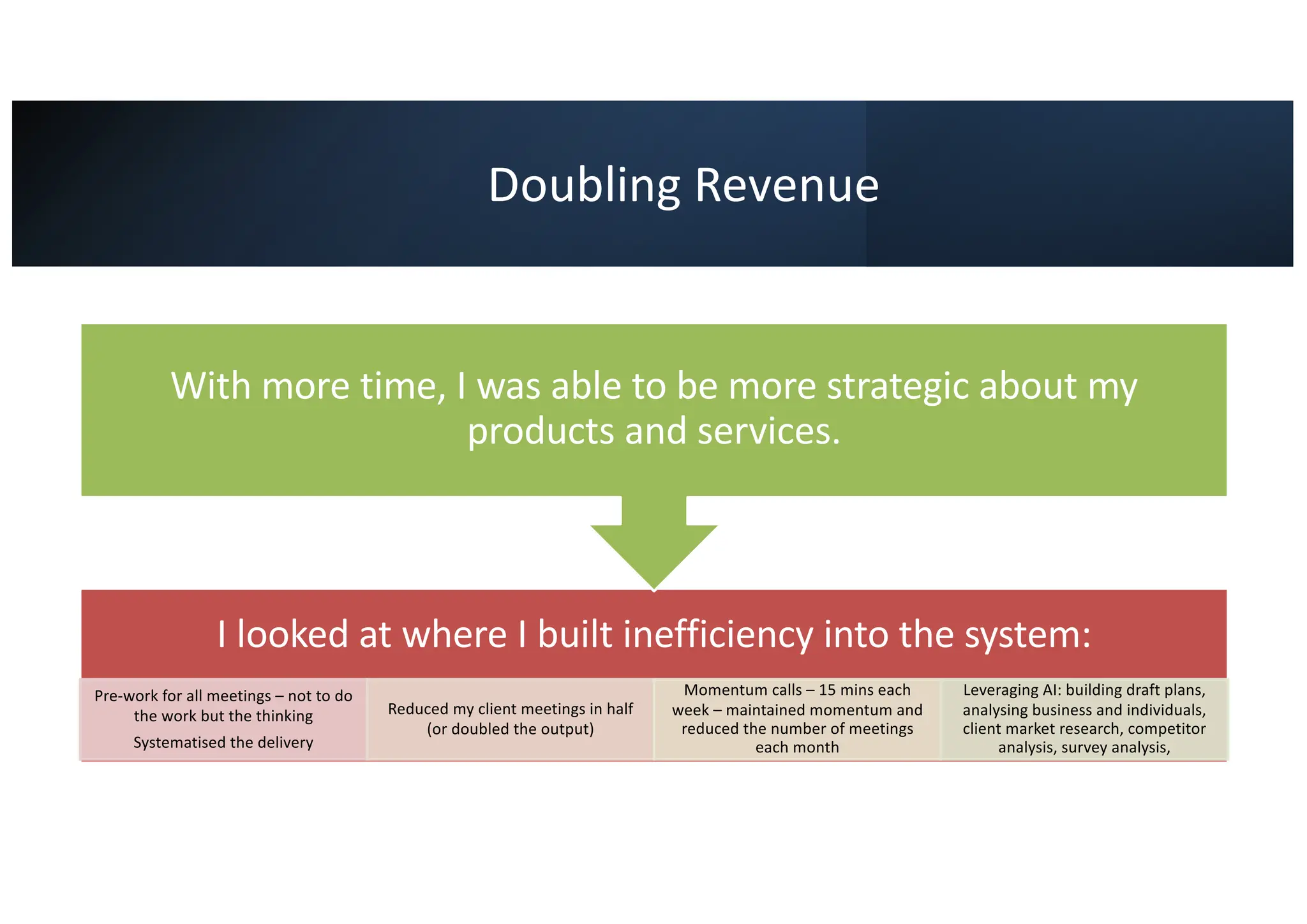 Doubling Revenue

With more time, I was able to be more strategic about my products and services.

I looked at where I built inefficiency into the system:

Pre-work for all meetings – not to do the work but the thinking

Systematised the delivery

Reduced my client meetings in half (or doubled the output)

Momentum calls – 15 mins each week – maintained momentum and reduced the number of meetings each month

Leveraging AI: building draft plans, analysing business and individuals, client market research, competitor analysis, survey analysis,